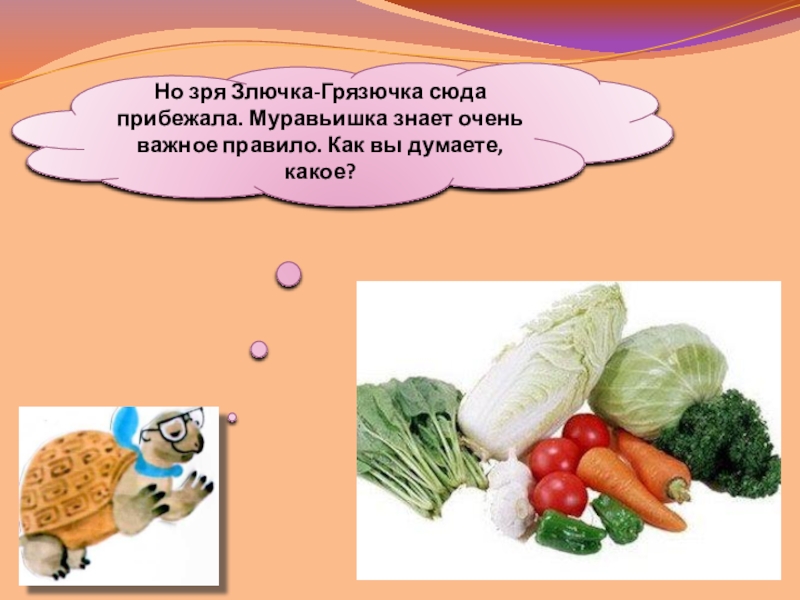 Но зря Злючка-Грязючка сюда прибежала. Муравьишка знает очень важное правило. Как вы думаете, какое?